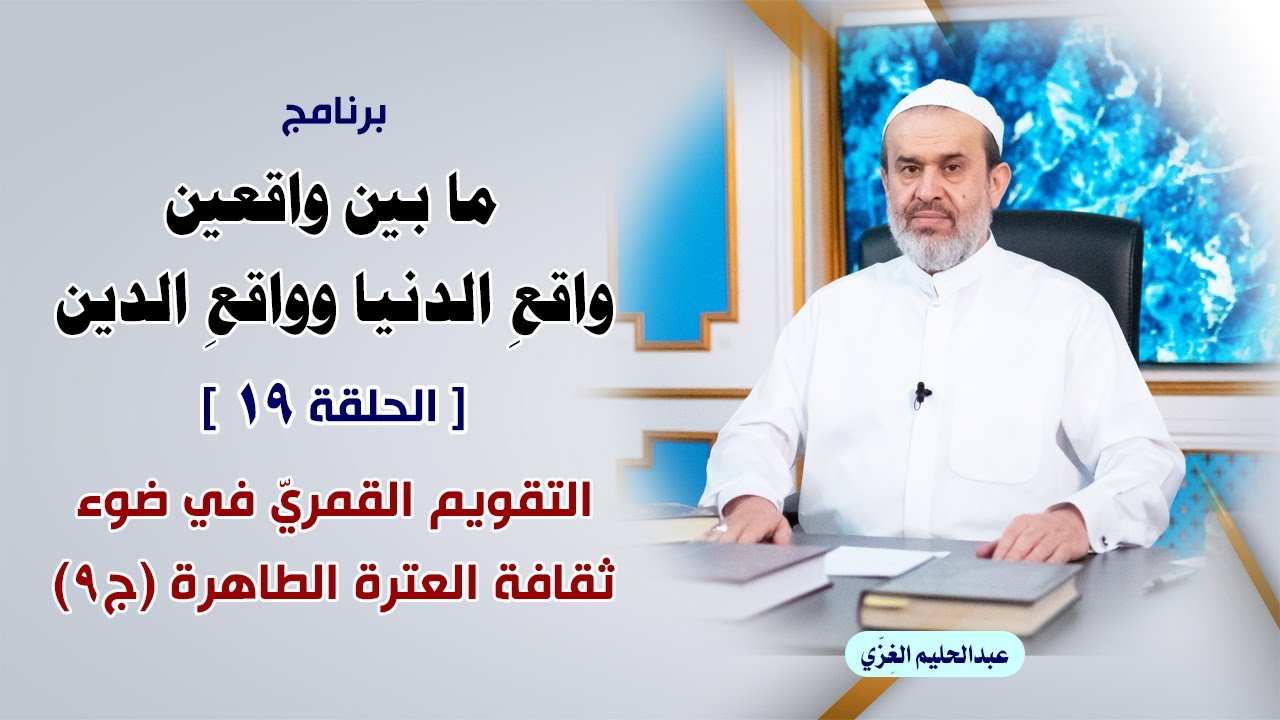 برنامج

ما بين واقعين
واقعِ الدنيا وواقعِ الدين

[ الحلقة ١٩ ]

التقويم القمريّ في ضوء
ثقافة العترة الطاهرة (ج٩)

عبدالحليم الغِزّي